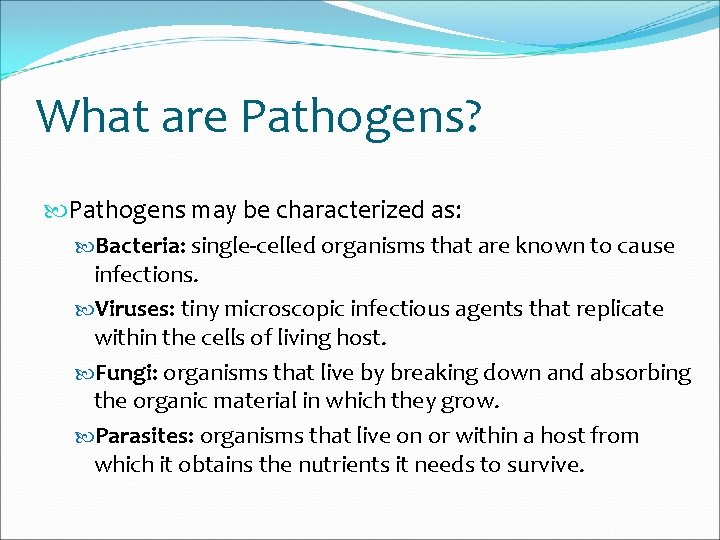 What are Pathogens?

Pathogens may be characterized as:

Bacteria: single-celled organisms that are known to cause infections.

Viruses: tiny microscopic infectious agents that replicate within the cells of living host.

Fungi: organisms that live by breaking down and absorbing the organic material in which they grow.

Parasites: organisms that live on or within a host from which it obtains the nutrients it needs to survive.